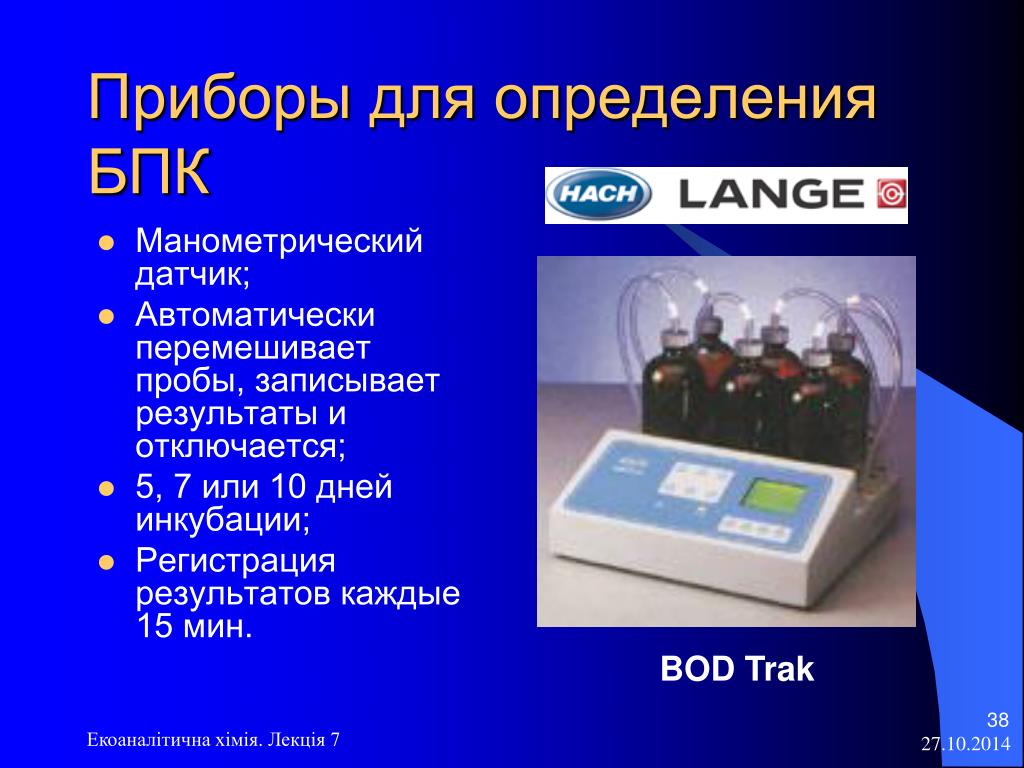 Приборы для определения БПК

HACH LANGE

- Манометрический датчик;
- Автоматически перемешивает пробы, записывает результаты и отключается;
- 5, 7 или 10 дней инкубации;
- Регистрация результатов каждые 15 мин.

BOD Trak

Екоаналітична хімія. Лекція 7

38
27.10.2014